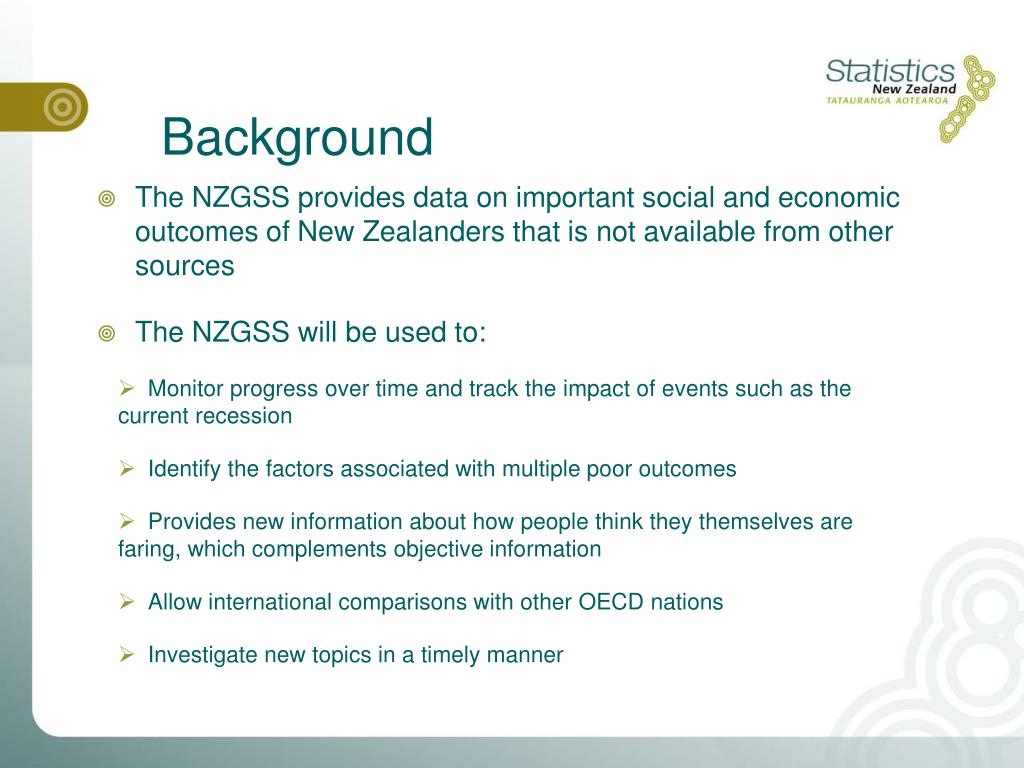 Statistics
New Zealand
TATAURANGA AOTEAROA

Background

The NZGSS provides data on important social and economic outcomes of New Zealanders that is not available from other sources

The NZGSS will be used to:

Monitor progress over time and track the impact of events such as the current recession

Identify the factors associated with multiple poor outcomes

Provides new information about how people think they themselves are faring, which complements objective information

Allow international comparisons with other OECD nations

Investigate new topics in a timely manner